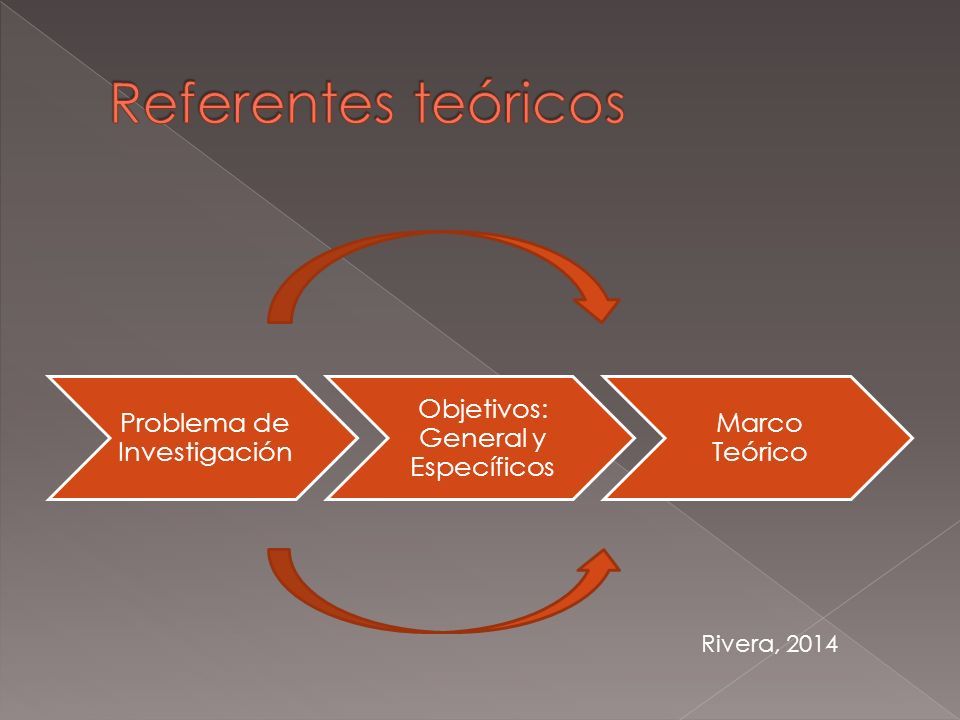 Referentes teóricos

Problema de Investigación

Objetivos: General y Específicos

Marco Teórico

Rivera, 2014